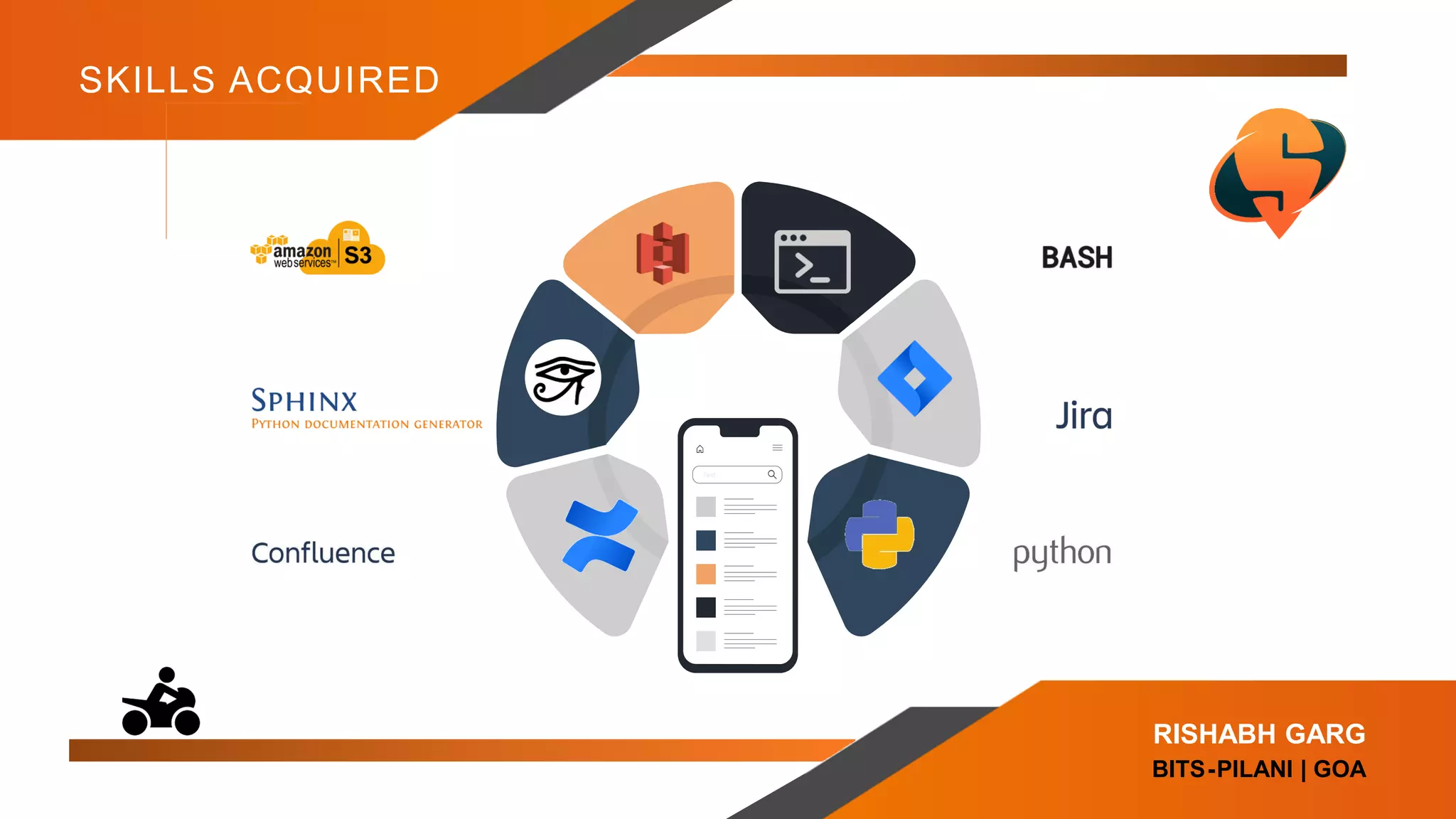 SKILLS ACQUIRED

amazon web services™ S3

SPHINX
PYTHON DOCUMENTATION GENERATOR

Confluence

BASH

Jira

python

RISHABH GARG
BITS-PILANI | GOA